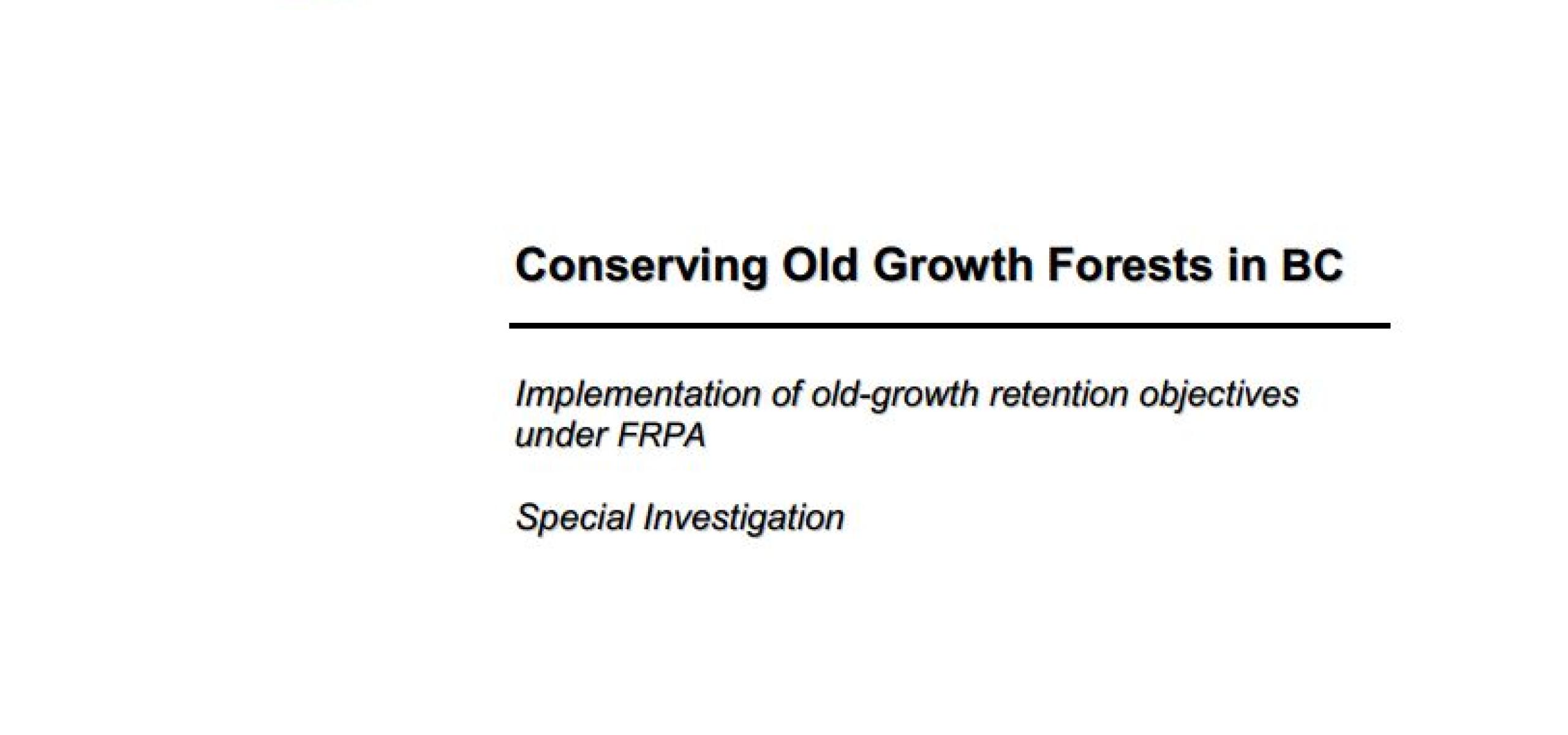 Conserving Old Growth Forests in BC

Implementation of old-growth retention objectives under FRPA

Special Investigation